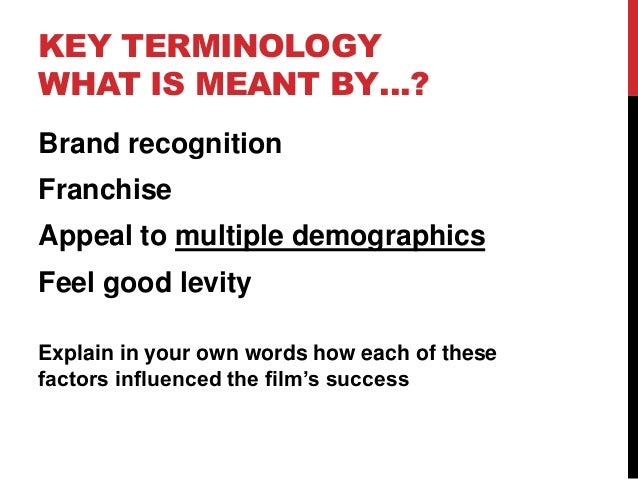 KEY TERMINOLOGY
WHAT IS MEANT BY…?

Brand recognition

Franchise

Appeal to multiple demographics

Feel good levity

Explain in your own words how each of these factors influenced the film's success